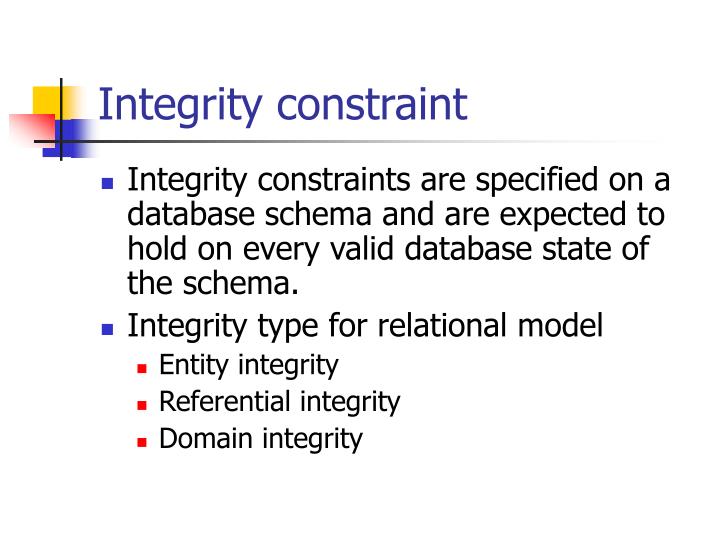 Integrity constraint

- Integrity constraints are specified on a database schema and are expected to hold on every valid database state of the schema.
- Integrity type for relational model
  - Entity integrity
  - Referential integrity
  - Domain integrity